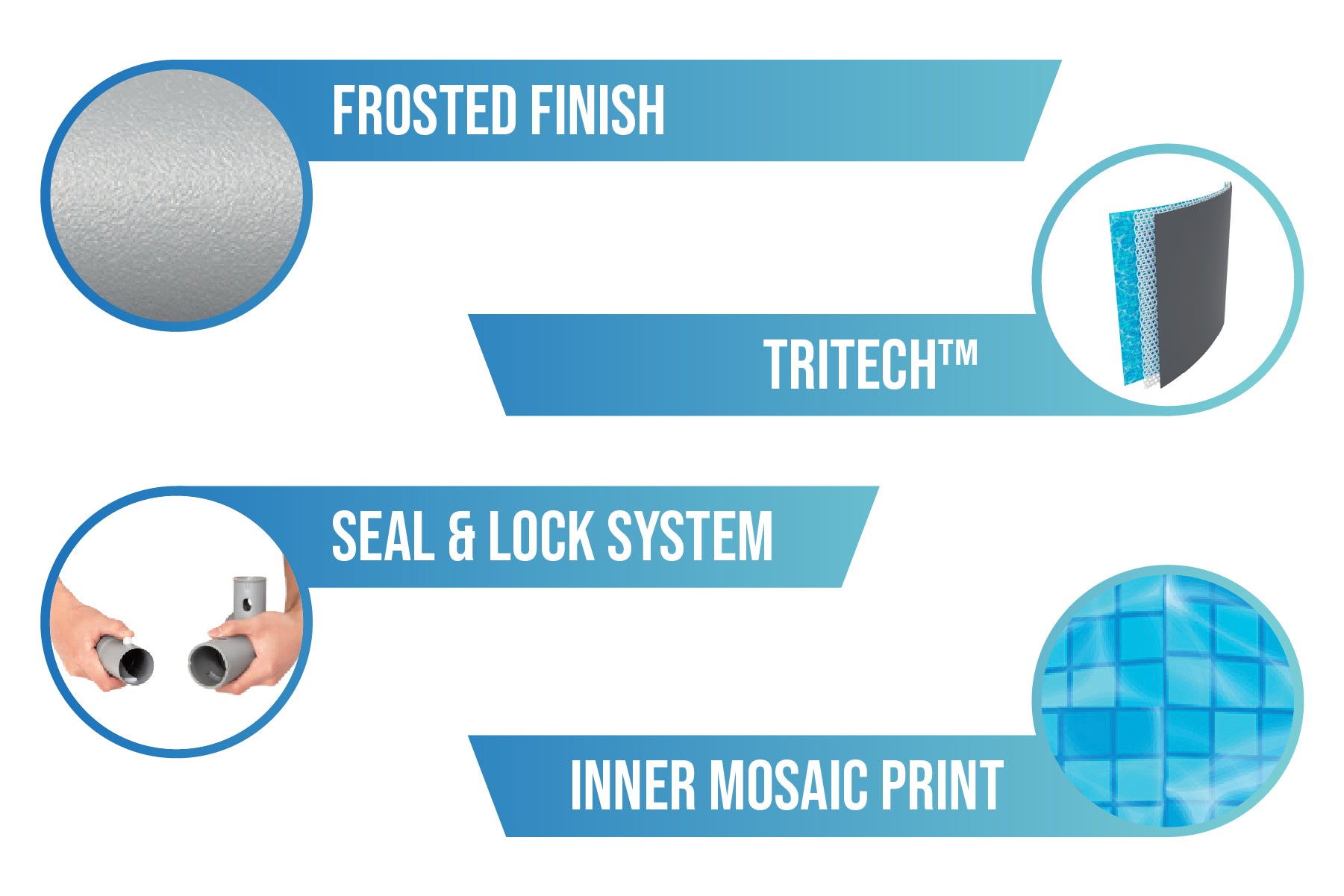 FROSTED FINISH

TRITECH™

SEAL & LOCK SYSTEM

INNER MOSAIC PRINT